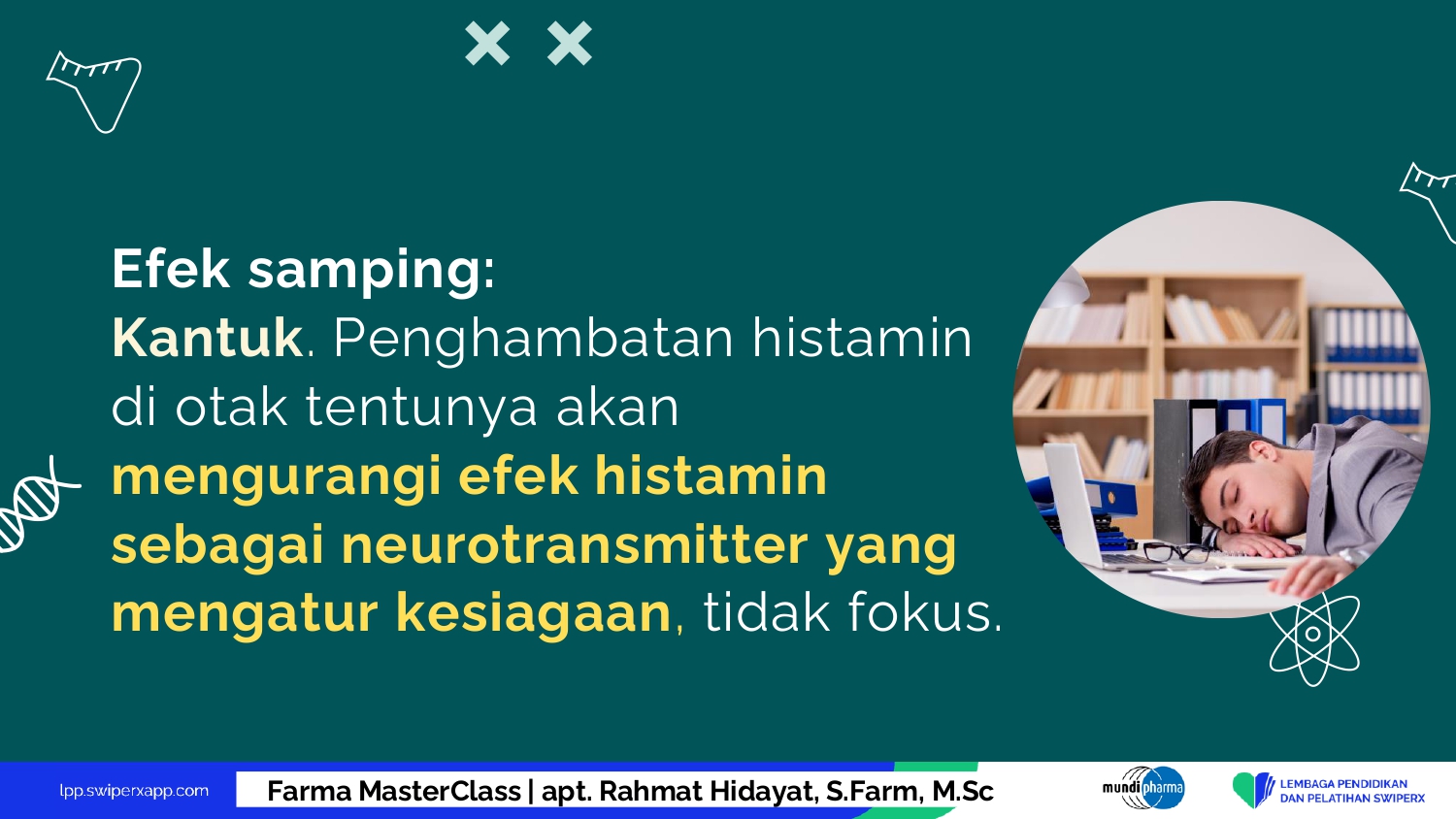 Efek samping:
Kantuk. Penghambatan histamin di otak tentunya akan mengurangi efek histamin sebagai neurotransmitter yang mengatur kesiagaan, tidak fokus.

lpp.swiperxapp.com

Farma MasterClass | apt. Rahmat Hidayat, S.Farm, M.Sc

mundipharma

LEMBAGA PENDIDIKAN DAN PELATIHAN SWIPERX